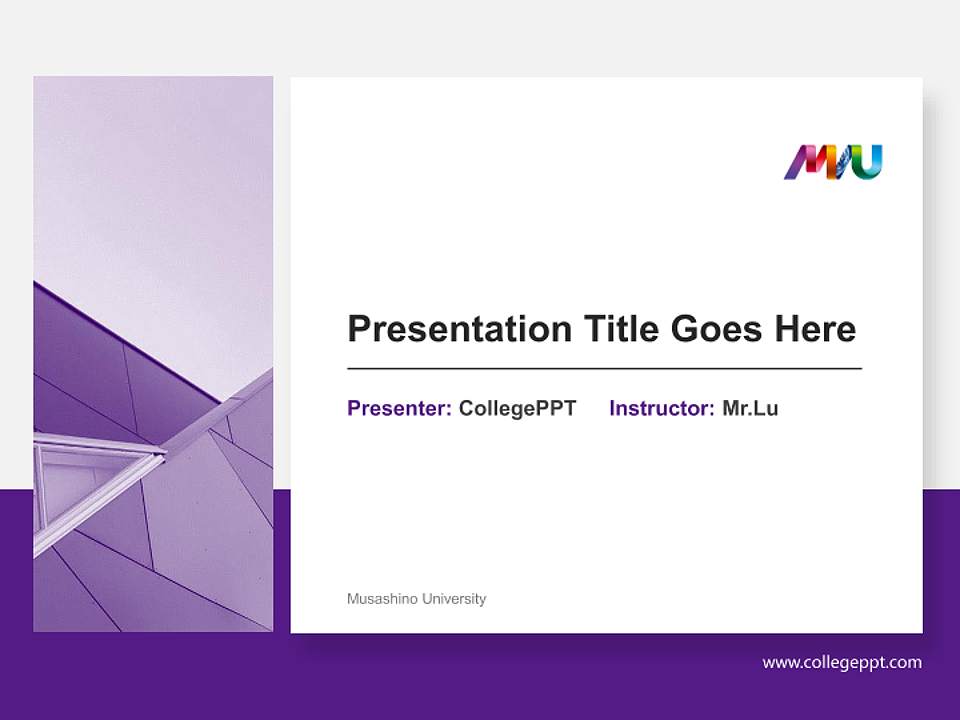 MU

Presentation Title Goes Here

Presenter: CollegePPT Instructor: Mr.Lu

Musashino University

www.collegeppt.com